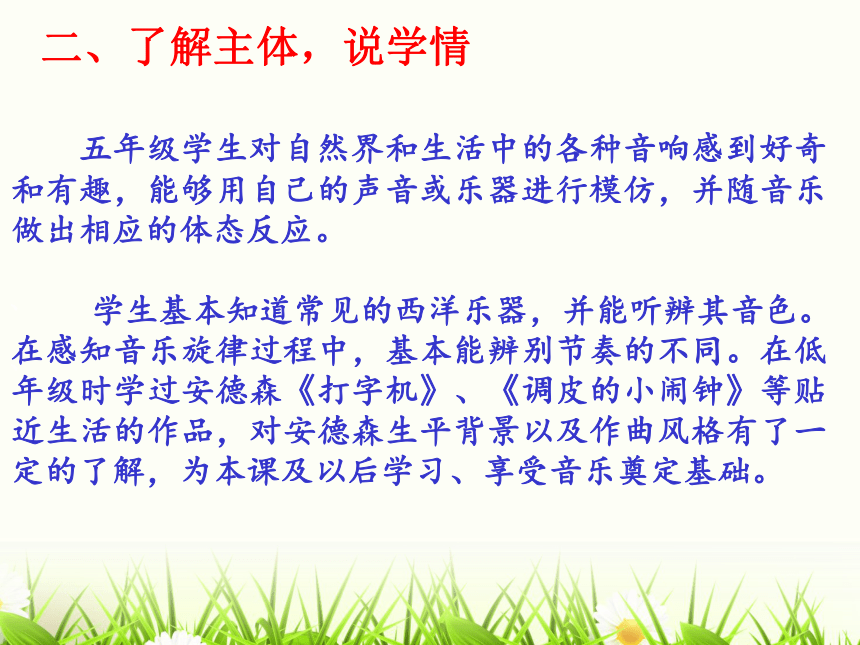 二、了解主体，说学情

五年级学生对自然界和生活中的各种音响感到好奇和有趣，能够用自己的声音或乐器进行模仿，并随音乐做出相应的体态反应。

学生基本知道常见的西洋乐器，并能听辨其音色。在感知音乐旋律过程中，基本能辨别节奏的不同。在低年级时学过安德森《打字机》、《调皮的小闹钟》等贴近生活的作品，对安德森生平背景以及作曲风格有了一定的了解，为本课及以后学习、享受音乐奠定基础。